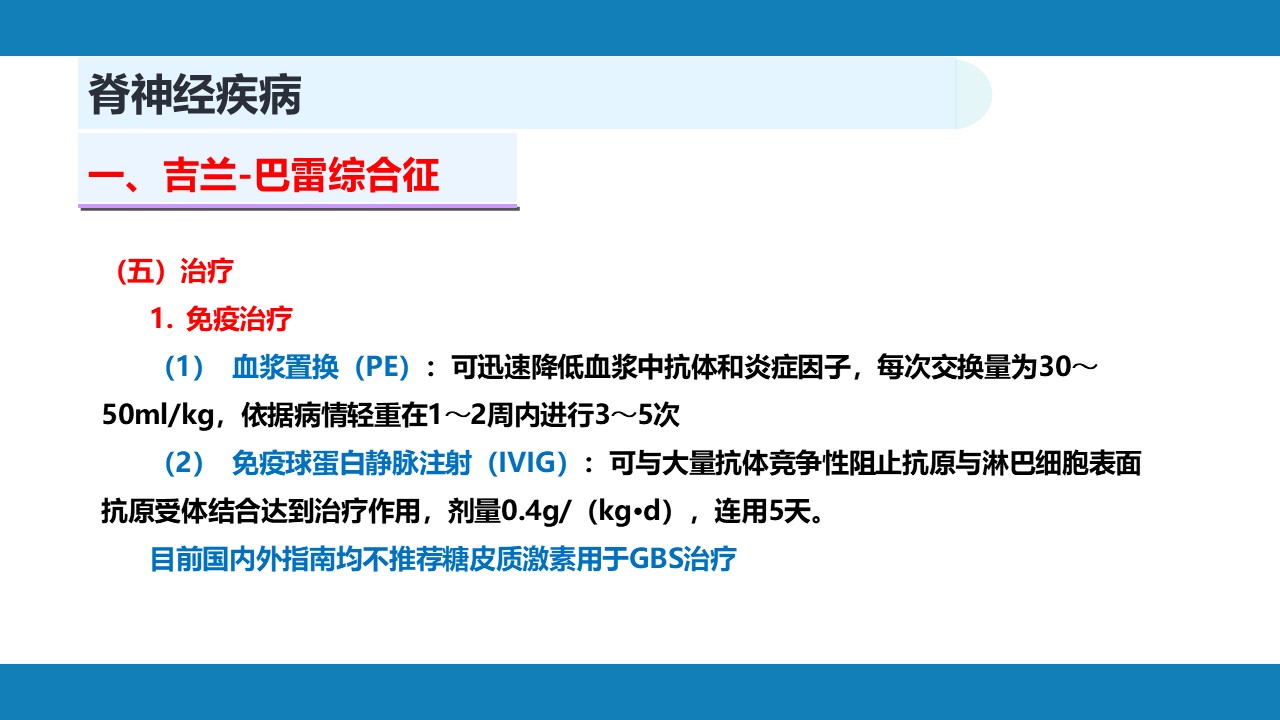 脊神经疾病

一、吉兰-巴雷综合征

（五）治疗

1. 免疫治疗

（1） 血浆置换（PE）：可迅速降低血浆中抗体和炎症因子，每次交换量为30～50ml/kg，依据病情轻重在1～2周内进行3～5次

（2） 免疫球蛋白静脉注射（IVIG）：可与大量抗体竞争性阻止抗原与淋巴细胞表面抗原受体结合达到治疗作用，剂量0.4g/（kg•d），连用5天。

目前国内外指南均不推荐糖皮质激素用于GBS治疗